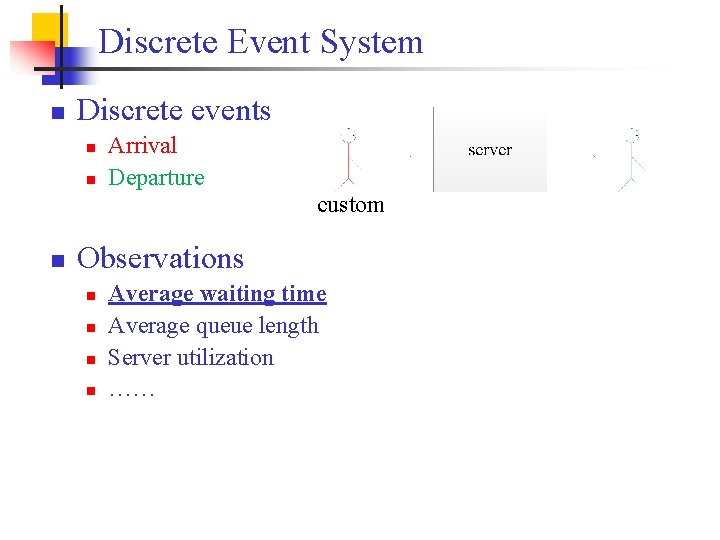 Discrete Event System

Discrete events
Arrival
Departure

server

custom

Observations
Average waiting time
Average queue length
Server utilization
……